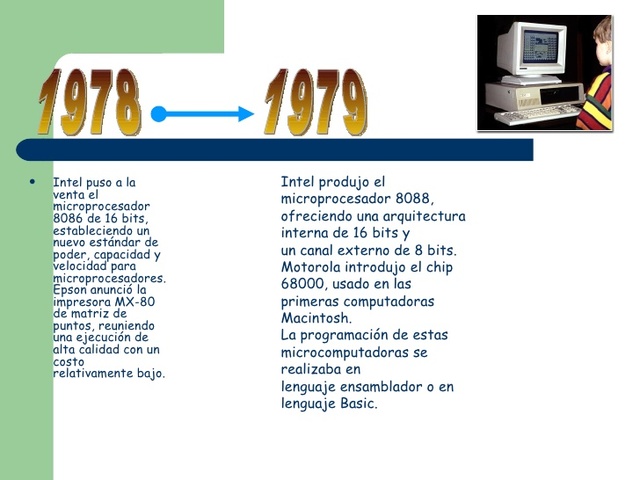 1978 1979

• Intel puso a la venta el microprocesador 8086 de 16 bits, estableciendo un nuevo estándar de poder, capacidad y velocidad para microprocesadores. Epson anunció la impresora MX-80 de matriz de puntos, reuniendo una ejecución de alta calidad con un costo relativamente bajo.

Intel produjo el microprocesador 8088, ofreciendo una arquitectura interna de 16 bits y un canal externo de 8 bits. Motorola introdujo el chip 68000, usado en las primeras computadoras Macintosh.
La programación de estas microcomputadoras se realizaba en lenguaje ensamblador o en lenguaje Basic.